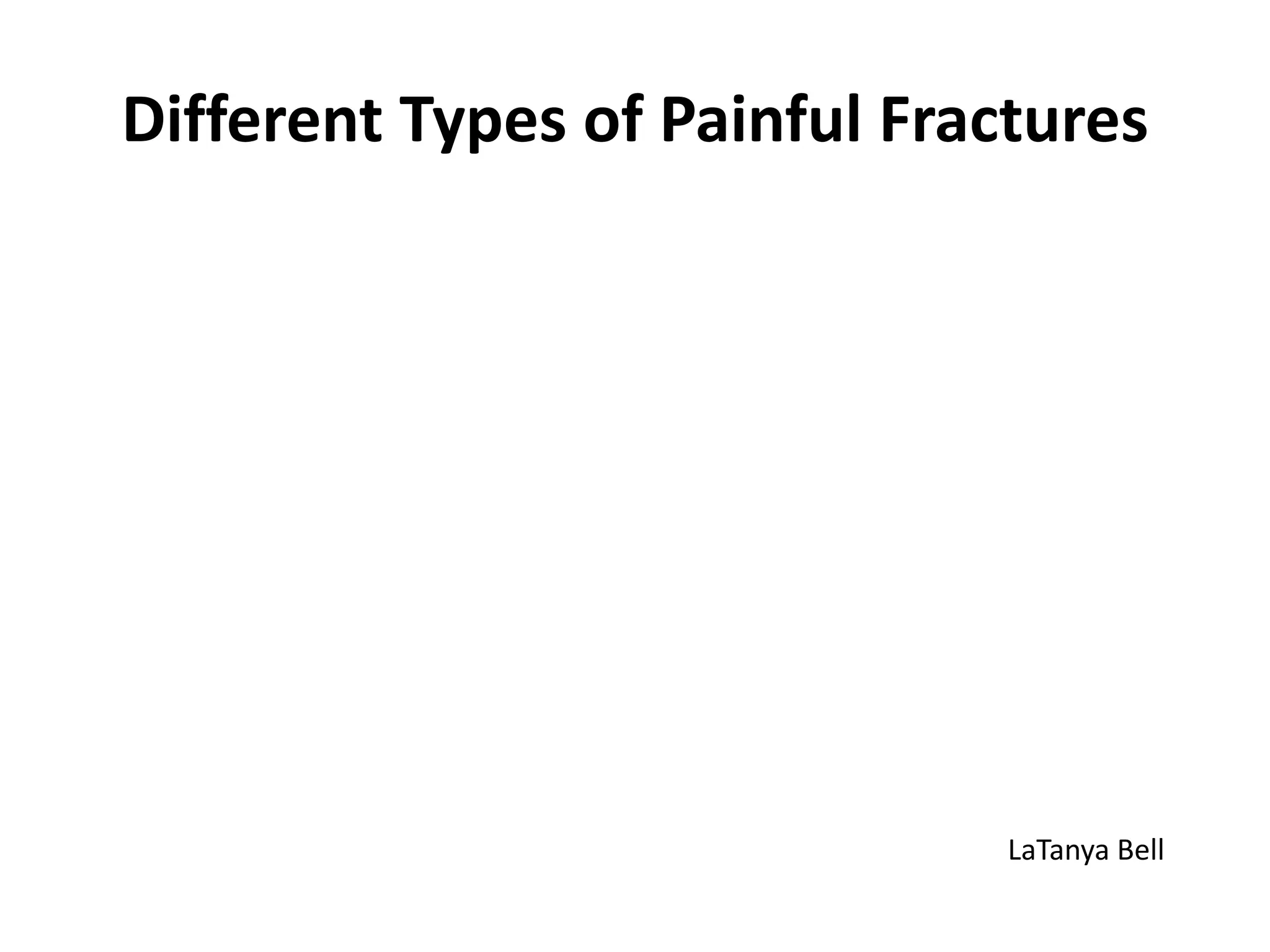 Different Types of Painful Fractures

LaTanya Bell